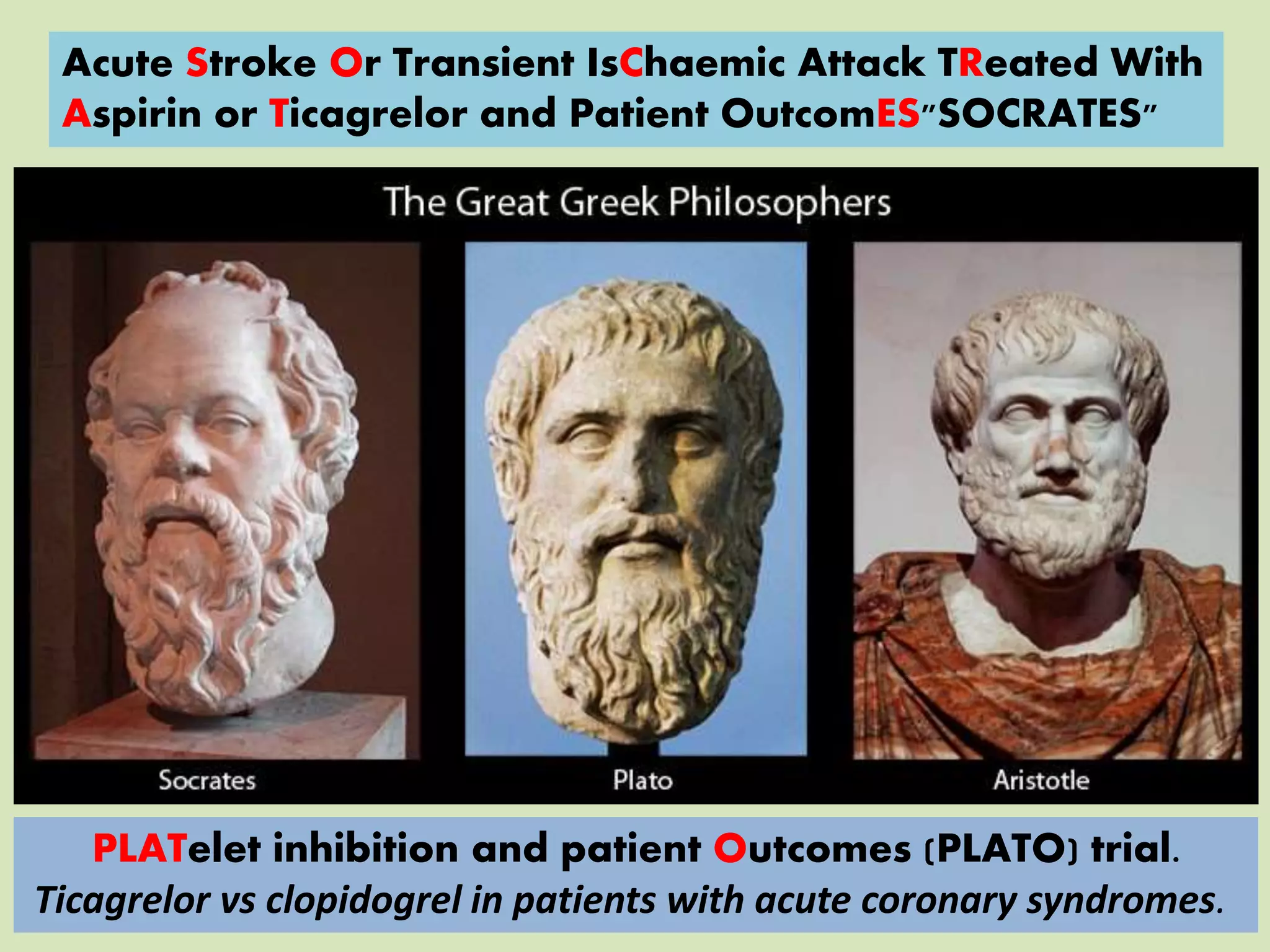 Acute Stroke Or Transient IsChaemic Attack TReated With Aspirin or Ticagrelor and Patient OutcomES"SOCRATES"

The Great Greek Philosophers

Socrates

Plato

Aristotle

PLATelet inhibition and patient Outcomes (PLATO) trial.
Ticagrelor vs clopidogrel in patients with acute coronary syndromes.